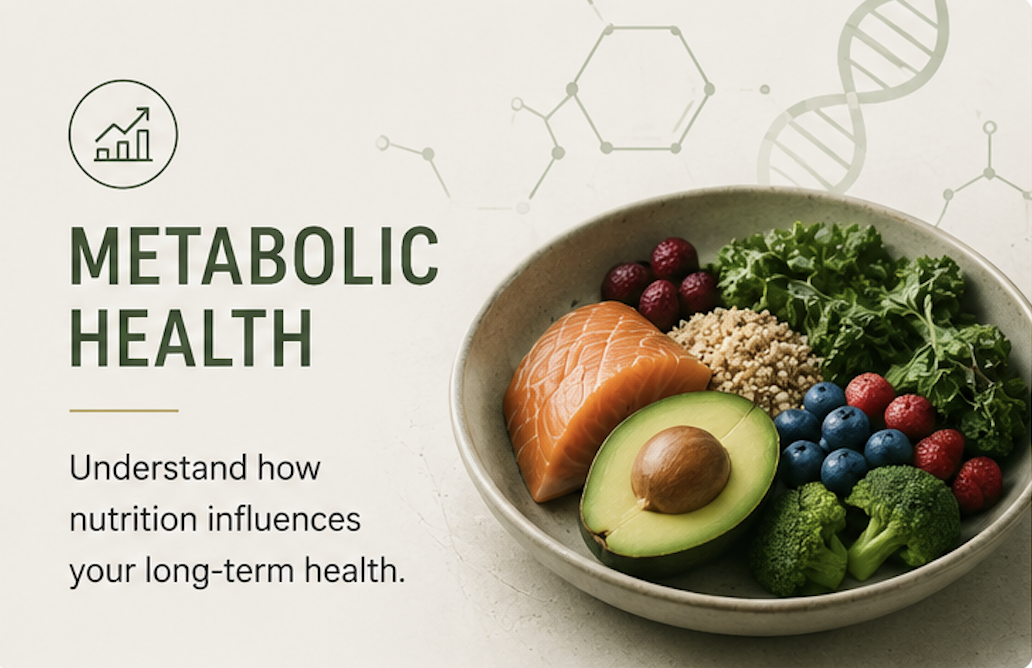 METABOLIC HEALTH

Understand how nutrition influences your long-term health.